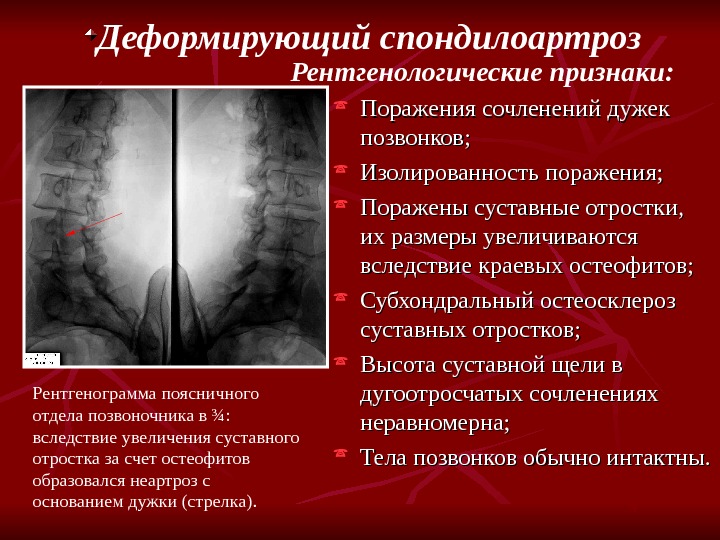 Деформирующий спондилоартроз

Рентгенологические признаки:

Поражения сочленений дужек позвонков;

Изолированность поражения;

Поражены суставные отростки, их размеры увеличиваются вследствие краевых остеофитов;

Субхондральный остеосклероз суставных отростков;

Высота суставной щели в дугоотросчатых сочленениях неравномерна;

Тела позвонков обычно интактны.

Рентгенограмма поясничного отдела позвоночника в ¾: вследствие увеличения суставного отростка за счет остеофитов образовался неартроз с основанием дужки (стрелка).